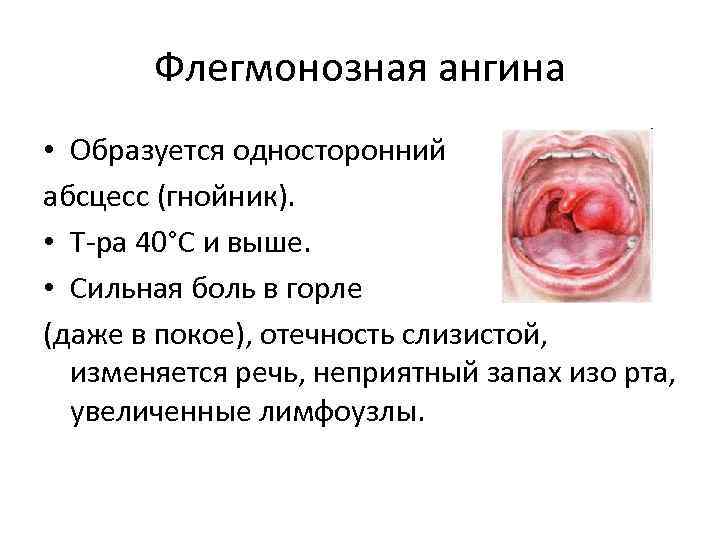 Флегмонозная ангина

• Образуется односторонний абсцесс (гнойник).
• Т-ра 40°С и выше.
• Сильная боль в горле (даже в покое), отечность слизистой, изменяется речь, неприятный запах изо рта, увеличенные лимфоузлы.